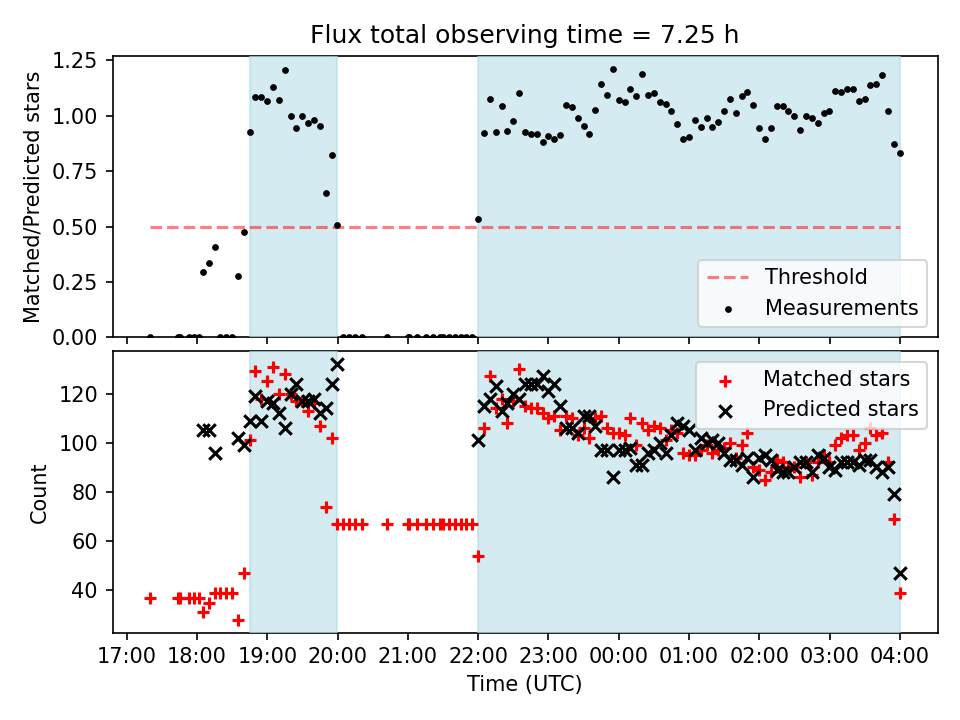 Flux total observing time = 7.25 h

Matched/Predicted stars

1.25
1.00
0.75
0.50
0.25
0.00

Threshold
Measurements

Count

120
100
80
60
40

Matched stars
Predicted stars

17:00 18:00 19:00 20:00 21:00 22:00 23:00 00:00 01:00 02:00 03:00 04:00

Time (UTC)